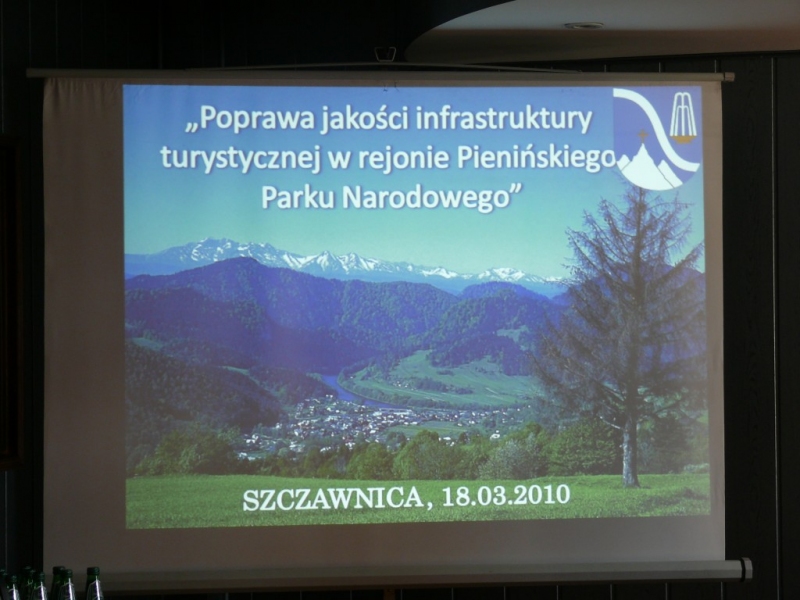 „Poprawa jakości infrastruktury turystycznej w rejonie Pienińskiego Parku Narodowego”

SZCZAWNICA, 18.03.2010